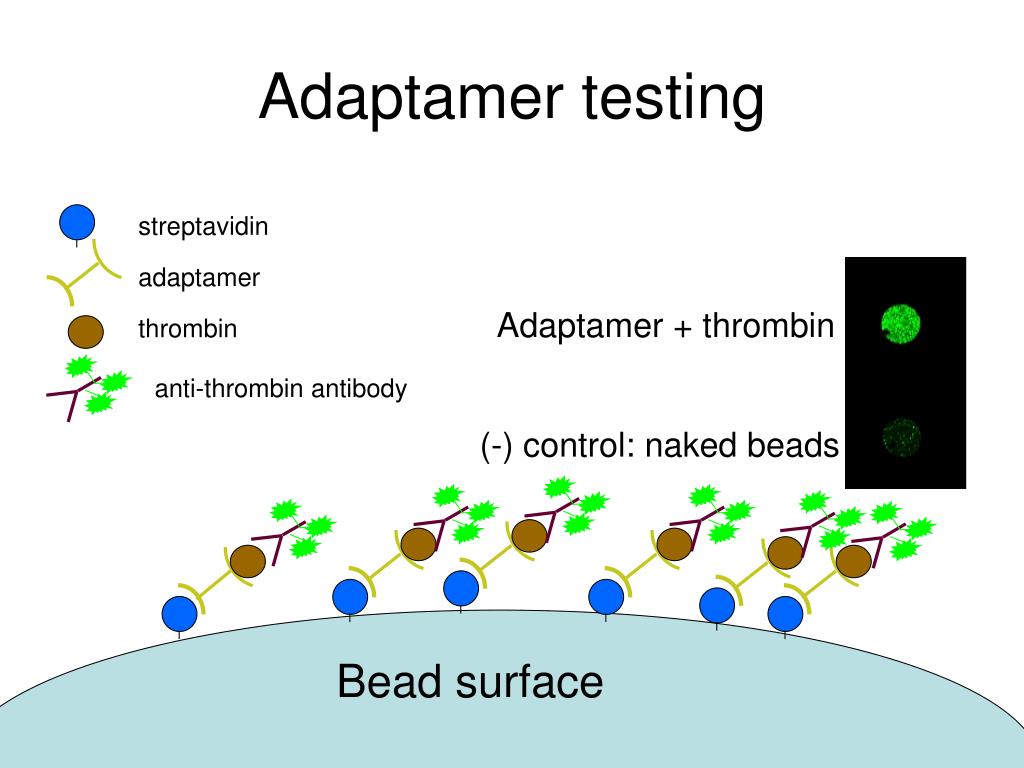 Adaptamer testing

streptavidin

adaptamer

thrombin

anti-thrombin antibody

Adaptamer + thrombin

(-) control: naked beads

Bead surface